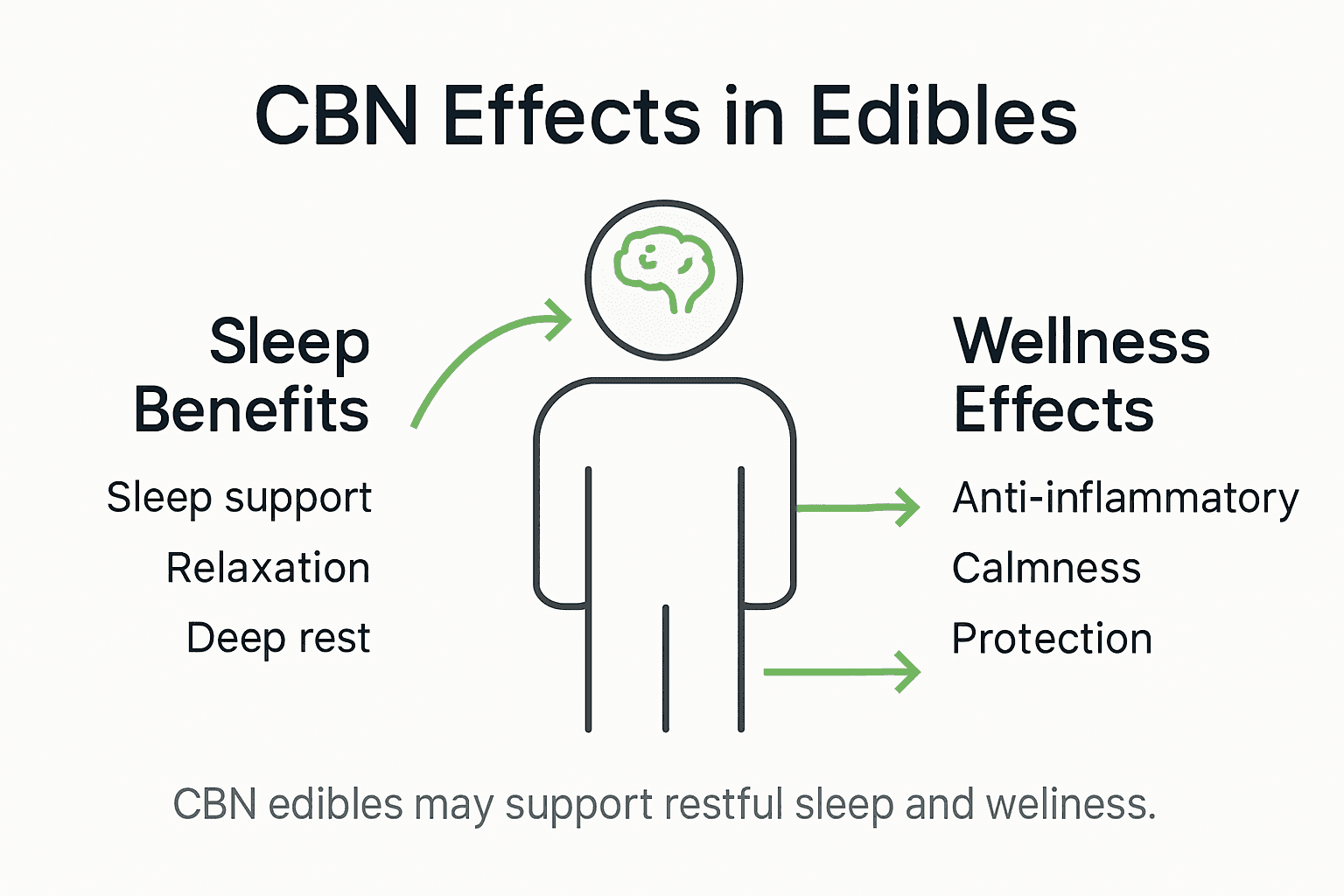 CBN Effects in Edibles

Sleep Benefits

Sleep support

Relaxation

Deep rest

Wellness Effects

Anti-inflammatory

Calmness

Protection

CBN edibles may support restful sleep and weliness.